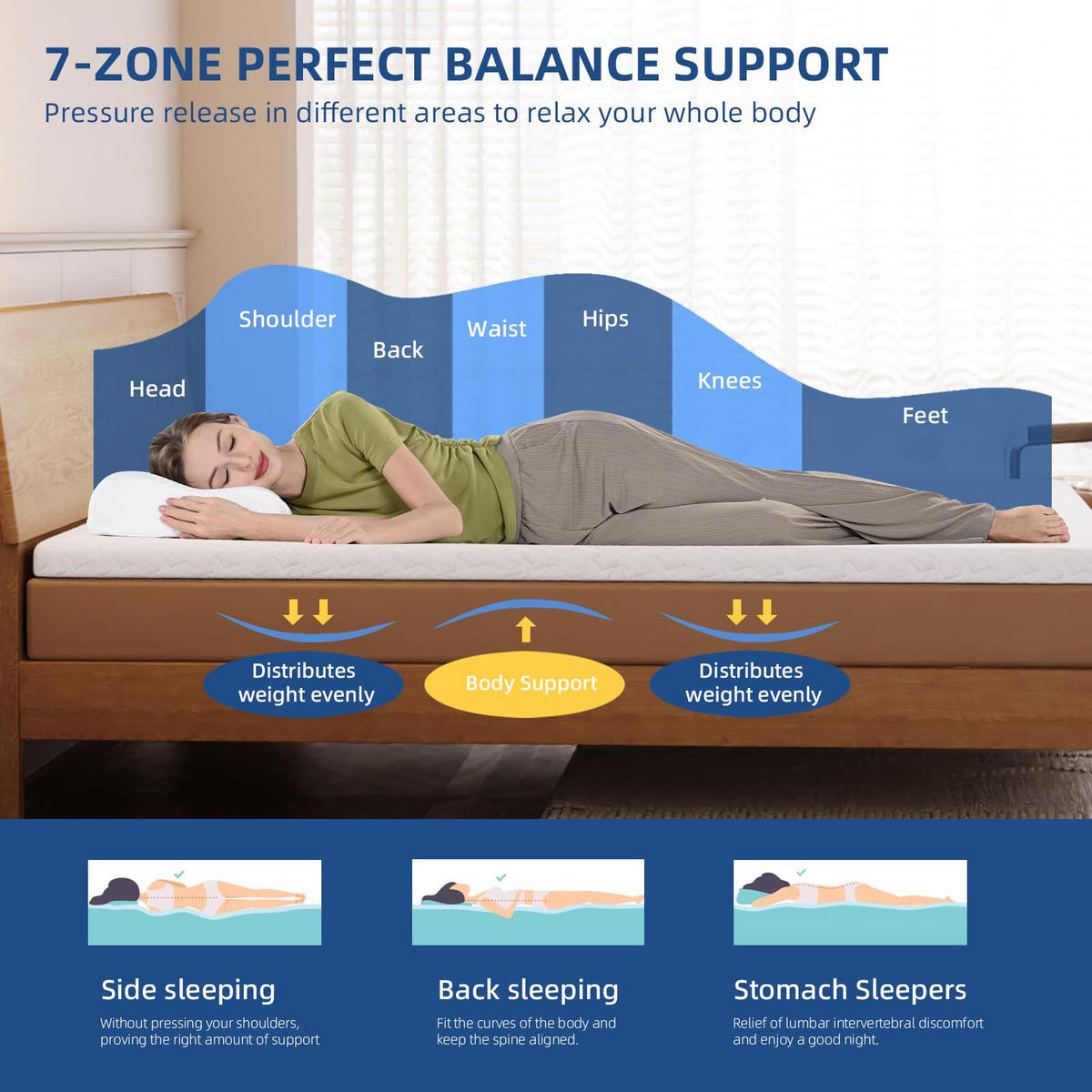 7-ZONE PERFECT BALANCE SUPPORT
Pressure release in different areas to relax your whole body

Head
Shoulder
Back
Waist
Hips
Knees
Feet

Distributes weight evenly
Body Support
Distributes weight evenly

Side sleeping
Without pressing your shoulders, proving the right amount of support

Back sleeping
Fit the curves of the body and keep the spine aligned.

Stomach Sleepers
Relief of lumbar intervertebral discomfort and enjoy a good night.